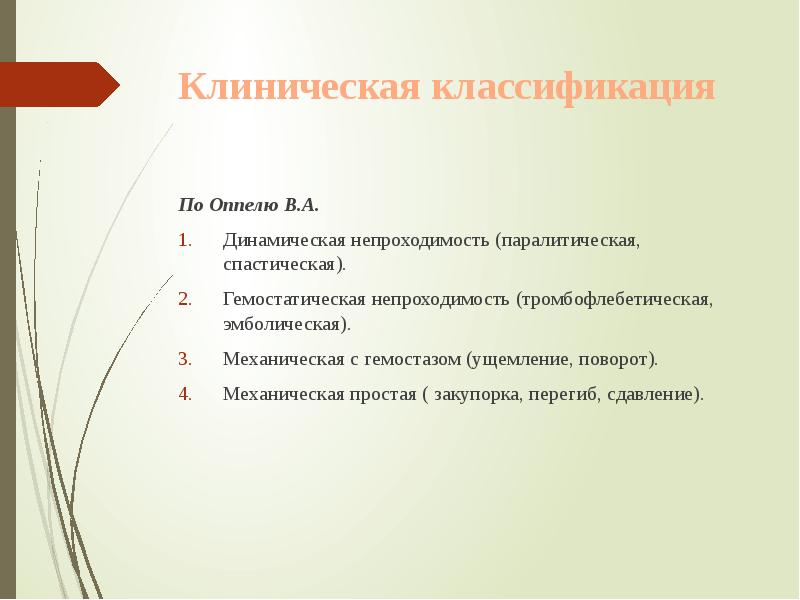 Клиническая классификация

По Оппелю В.А.

1. Динамическая непроходимость (паралитическая, спастическая).

2. Гемостатическая непроходимость (тромбофлебетическая, эмболическая).

3. Механическая с гемостазом (ущемление, поворот).

4. Механическая простая ( закупорка, перегиб, сдавление).